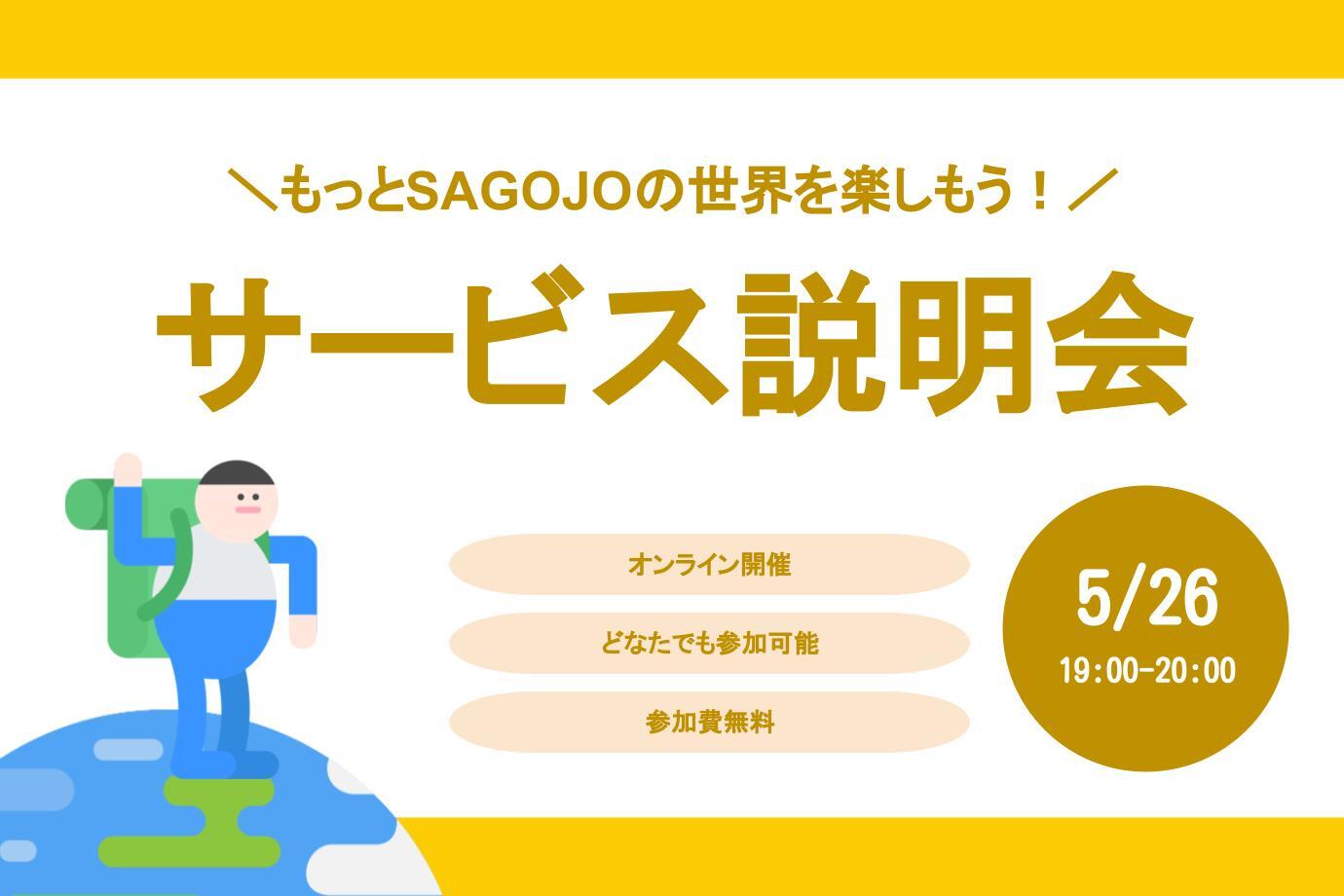 ＼もっとSAGOJOの世界を楽しもう！／

サービス説明会

オンライン開催

どなたでも参加可能

参加費無料

5/26
19:00-20:00